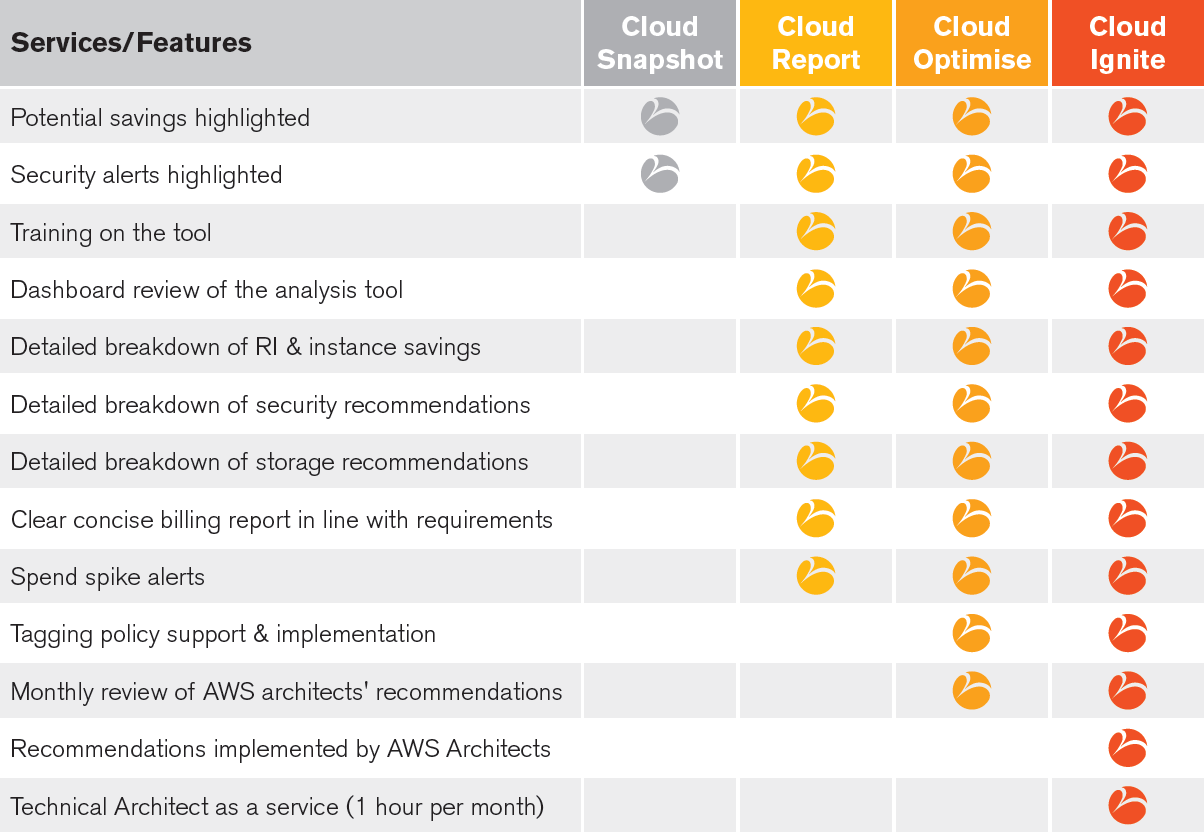 | Services/Features | Cloud Snapshot | Cloud Report | Cloud Optimise | Cloud Ignite |
|---|---|---|---|---|
| Potential savings highlighted | | | | |
| Security alerts highlighted | | | | |
| Training on the tool | | | | |
| Dashboard review of the analysis tool | | | | |
| Detailed breakdown of RI & instance savings | | | | |
| Detailed breakdown of security recommendations | | | | |
| Detailed breakdown of storage recommendations | | | | |
| Clear concise billing report in line with requirements | | | | |
| Spend spike alerts | | | | |
| Tagging policy support & implementation | | | | |
| Monthly review of AWS architects' recommendations | | | | |
| Recommendations implemented by AWS Architects | | | | |
| Technical Architect as a service (1 hour per month) | | | | |